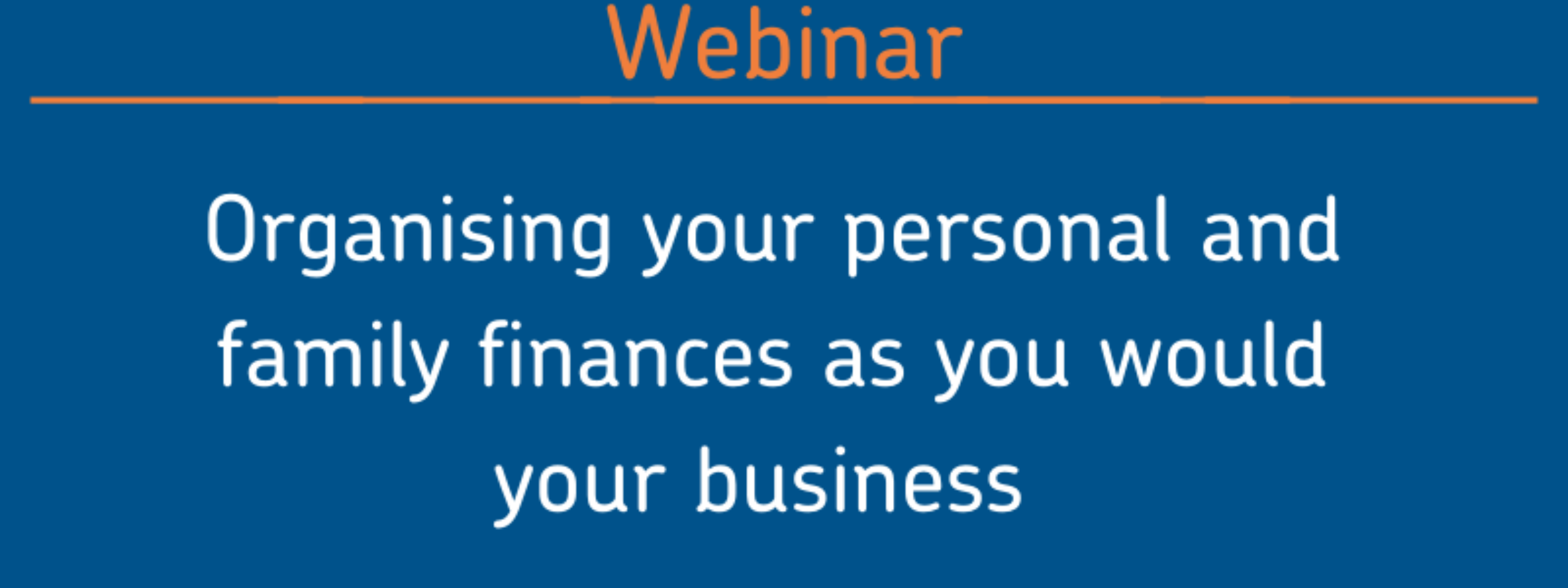 Webinar

Organising your personal and family finances as you would your business